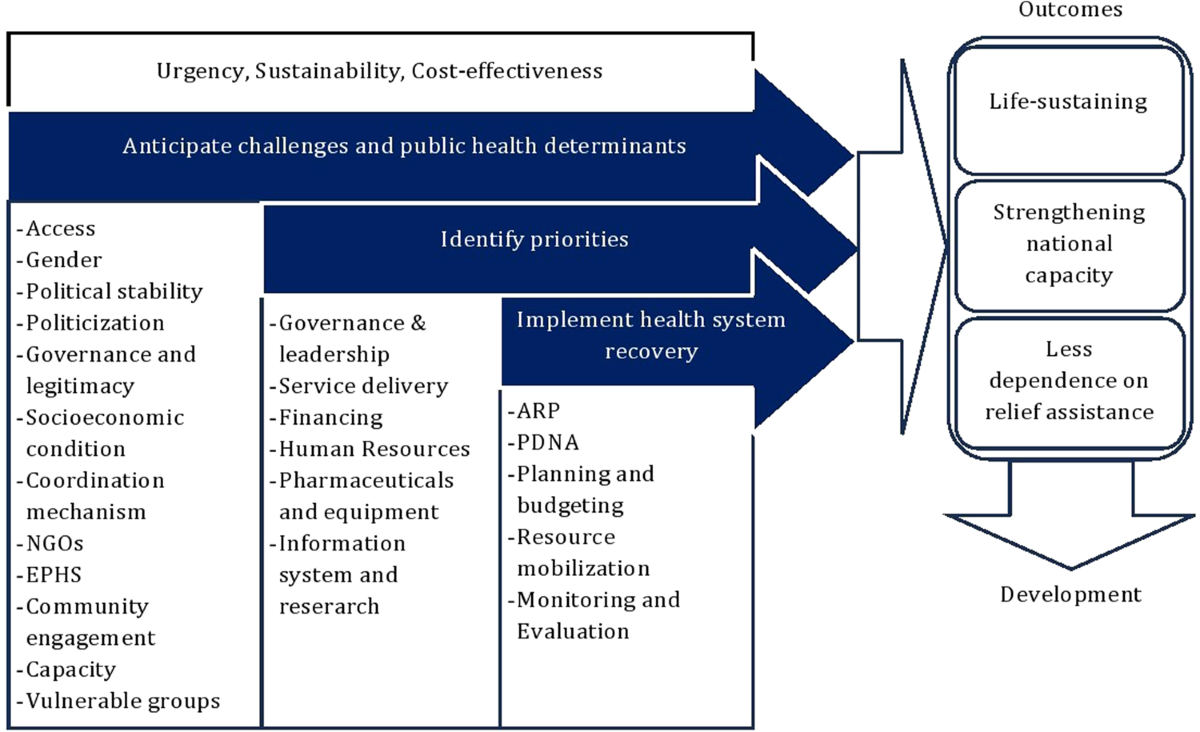 Urgency, Sustainability, Cost-effectiveness

Anticipate challenges and public health determinants

-Access
-Gender
-Political stability
-Politicization
-Governance and legitimacy
-Socioeconomic condition
-Coordination mechanism
-NGOs
-EPHS
-Community engagement
-Capacity
-Vulnerable groups

Identify priorities

-Governance & leadership
-Service delivery
-Financing
-Human Resources
-Pharmaceuticals and equipment
-Information system and research

Implement health system recovery

-ARP
-PDNA
-Planning and budgeting
-Resource mobilization
-Monitoring and Evaluation

Outcomes

Life-sustaining

Strengthening national capacity

Less dependence on relief assistance

Development